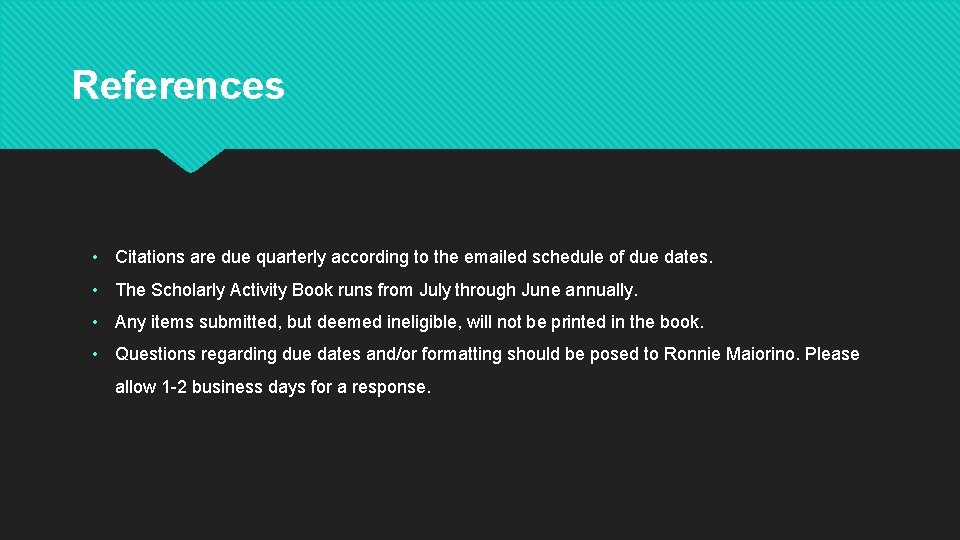 References

• Citations are due quarterly according to the emailed schedule of due dates.

• The Scholarly Activity Book runs from July through June annually.

• Any items submitted, but deemed ineligible, will not be printed in the book.

• Questions regarding due dates and/or formatting should be posed to Ronnie Maiorino. Please allow 1-2 business days for a response.